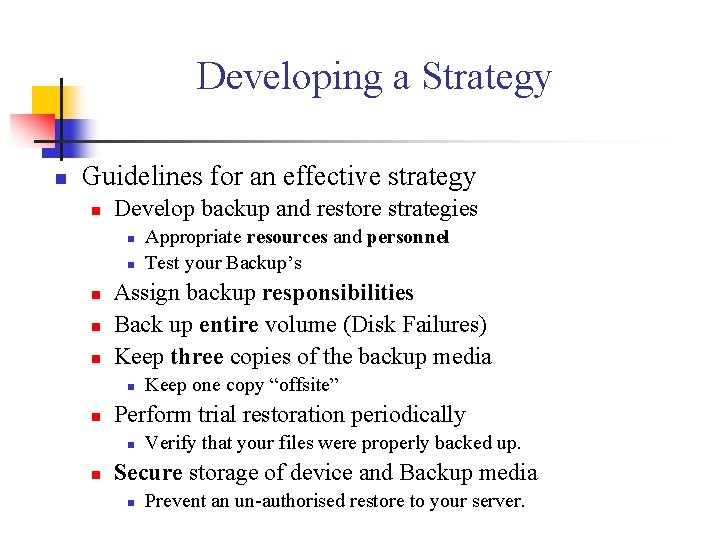 Developing a Strategy

Guidelines for an effective strategy
Develop backup and restore strategies
Appropriate resources and personnel
Test your Backup's
Assign backup responsibilities
Back up entire volume (Disk Failures)
Keep three copies of the backup media
Keep one copy "offsite"
Perform trial restoration periodically
Verify that your files were properly backed up.
Secure storage of device and Backup media
Prevent an un-authorised restore to your server.